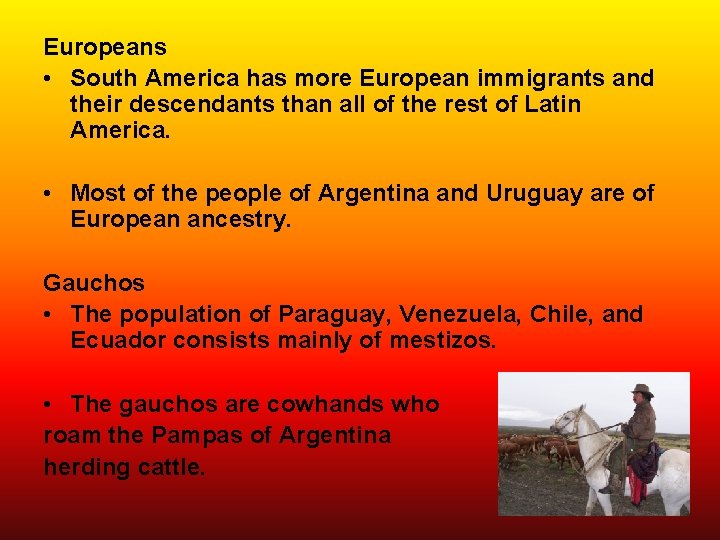 Europeans

• South America has more European immigrants and their descendants than all of the rest of Latin America.

• Most of the people of Argentina and Uruguay are of European ancestry.

Gauchos

• The population of Paraguay, Venezuela, Chile, and Ecuador consists mainly of mestizos.

• The gauchos are cowhands who roam the Pampas of Argentina herding cattle.